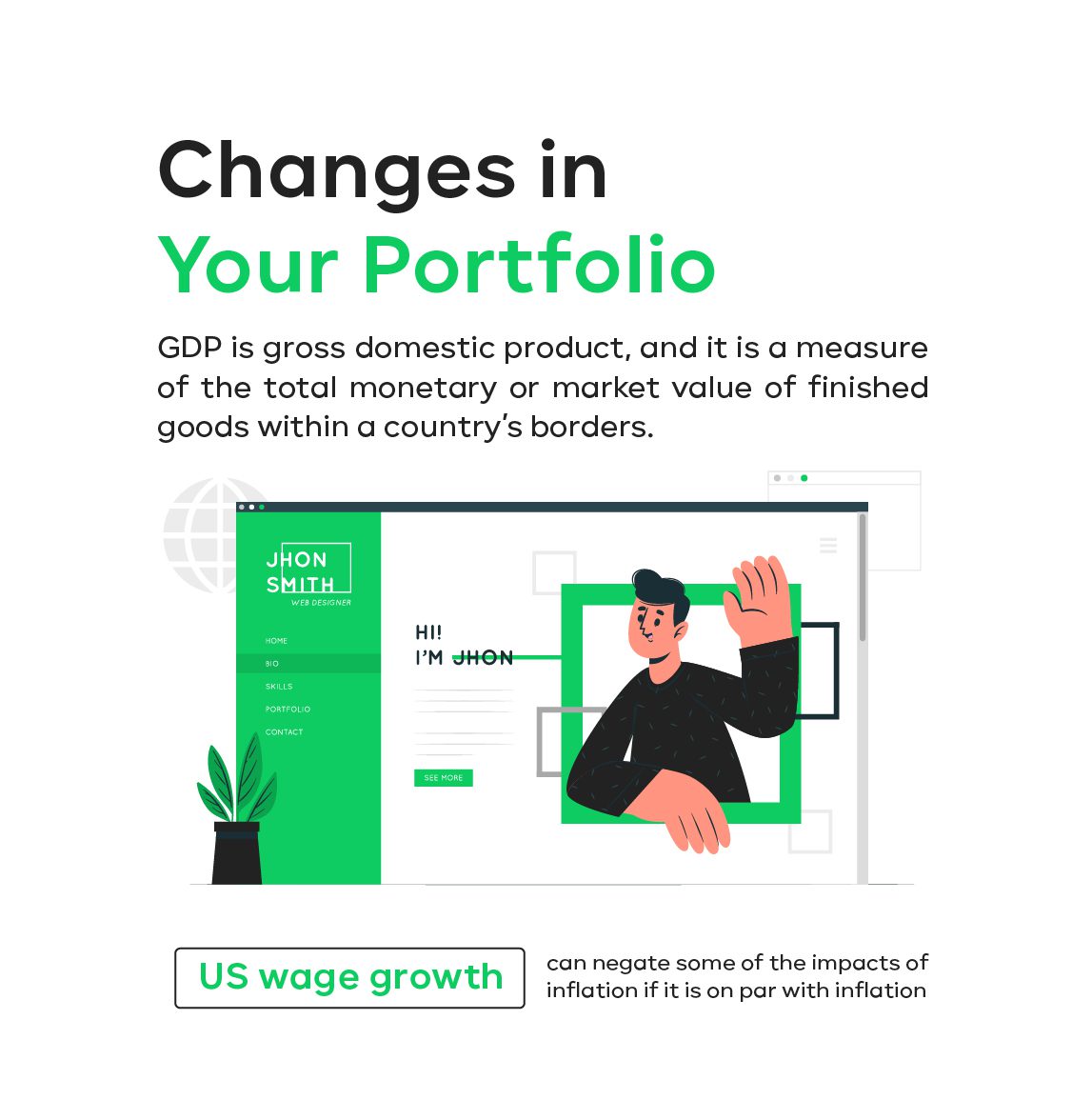 Changes in
Your Portfolio

GDP is gross domestic product, and it is a measure of the total monetary or market value of finished goods within a country's borders.

JHON
SMITH
WEB DESIGNER

HOME
BIO
SKILLS
PORTFOLIO
CONTACT

HI!
I'M JHON

SEE MORE

US wage growth

can negate some of the impacts of inflation if it is on par with inflation